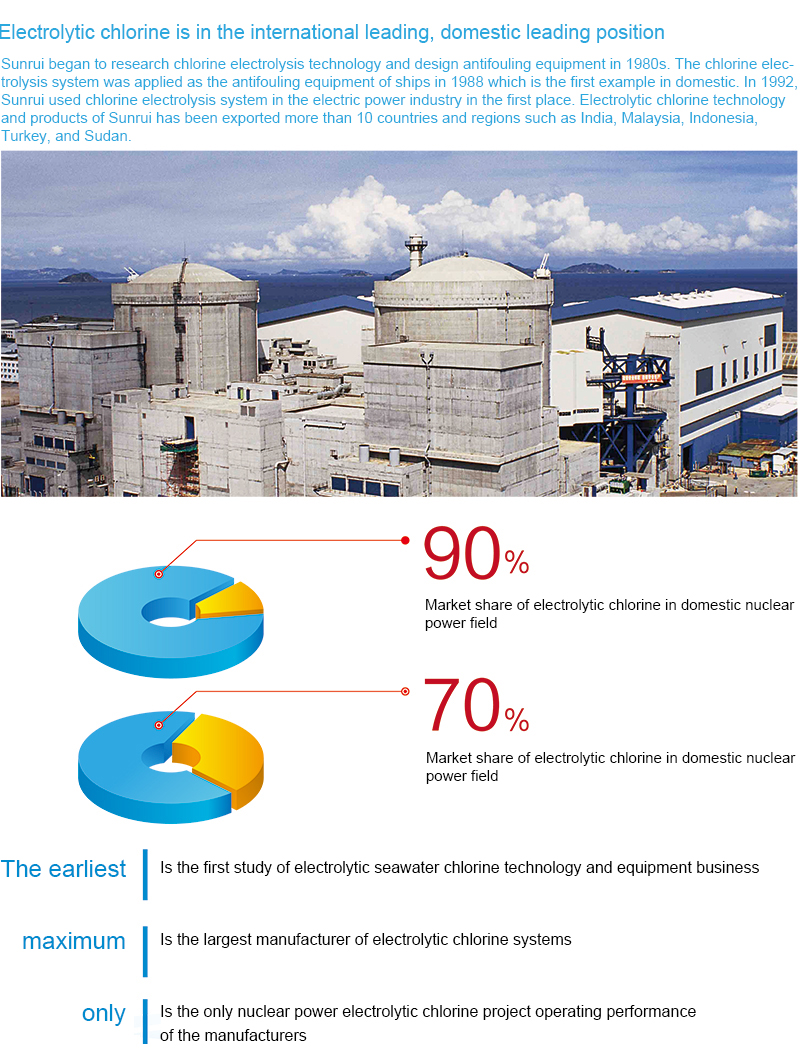 Electrolytic chlorine is in the international leading, domestic leading position

Sunrui began to research chlorine electrolysis technology and design antifouling equipment in 1980s. The chlorine electrolysis system was applied as the antifouling equipment of ships in 1988 which is the first example in domestic. In 1992, Sunrui used chlorine electrolysis system in the electric power industry in the first place. Electrolytic chlorine technology and products of Sunrui has been exported more than 10 countries and regions such as India, Malaysia, Indonesia, Turkey, and Sudan.

90%

Market share of electrolytic chlorine in domestic nuclear power field

70%

Market share of electrolytic chlorine in domestic nuclear power field

The earliest

Is the first study of electrolytic seawater chlorine technology and equipment business

maximum

Is the largest manufacturer of electrolytic chlorine systems

only

Is the only nuclear power electrolytic chlorine project operating performance of the manufacturers